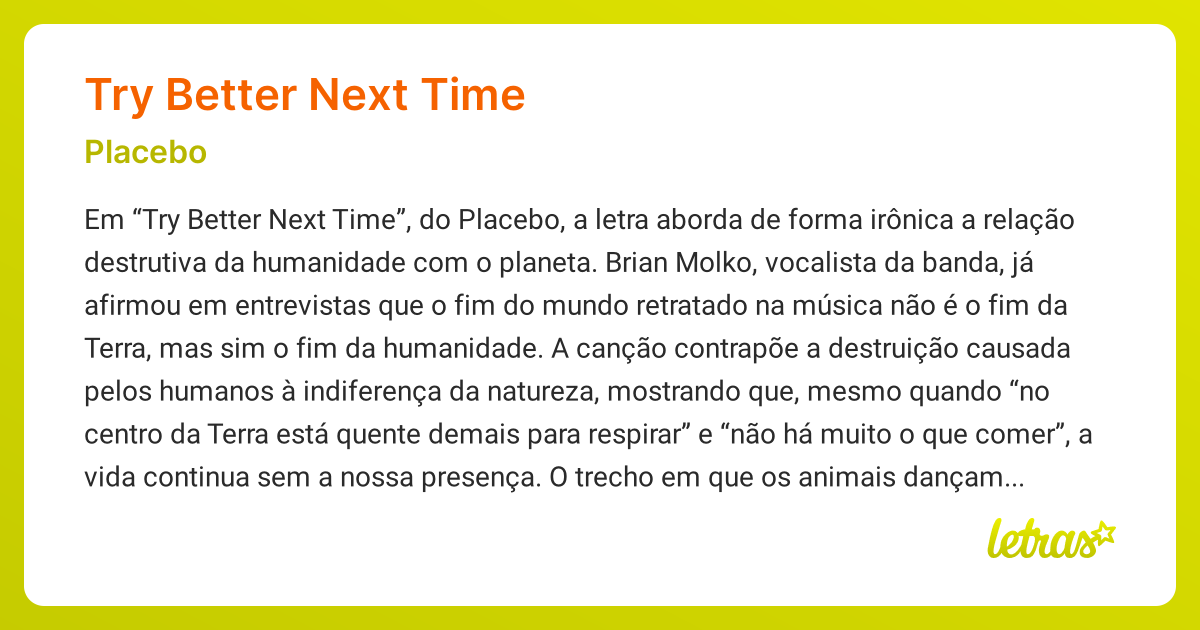 Try Better Next Time

Placebo

Em "Try Better Next Time", do Placebo, a letra aborda de forma irônica a relação destrutiva da humanidade com o planeta. Brian Molko, vocalista da banda, já afirmou em entrevistas que o fim do mundo retratado na música não é o fim da Terra, mas sim o fim da humanidade. A canção contrapõe a destruição causada pelos humanos à indiferença da natureza, mostrando que, mesmo quando "no centro da Terra está quente demais para respirar" e "não há muito o que comer", a vida continua sem a nossa presença. O trecho em que os animais dançam...

letras